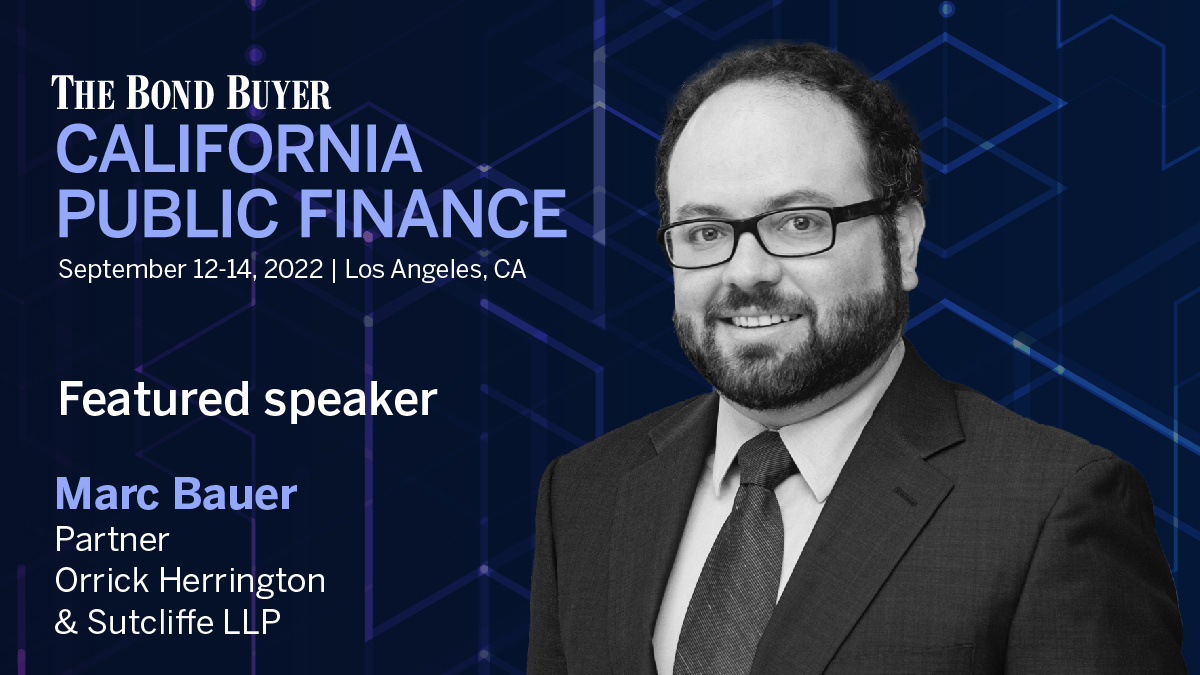 THE BOND BUYER
CALIFORNIA PUBLIC FINANCE
September 12-14, 2022 | Los Angeles, CA

Featured speaker

Marc Bauer
Partner
Orrick Herrington & Sutcliffe LLP